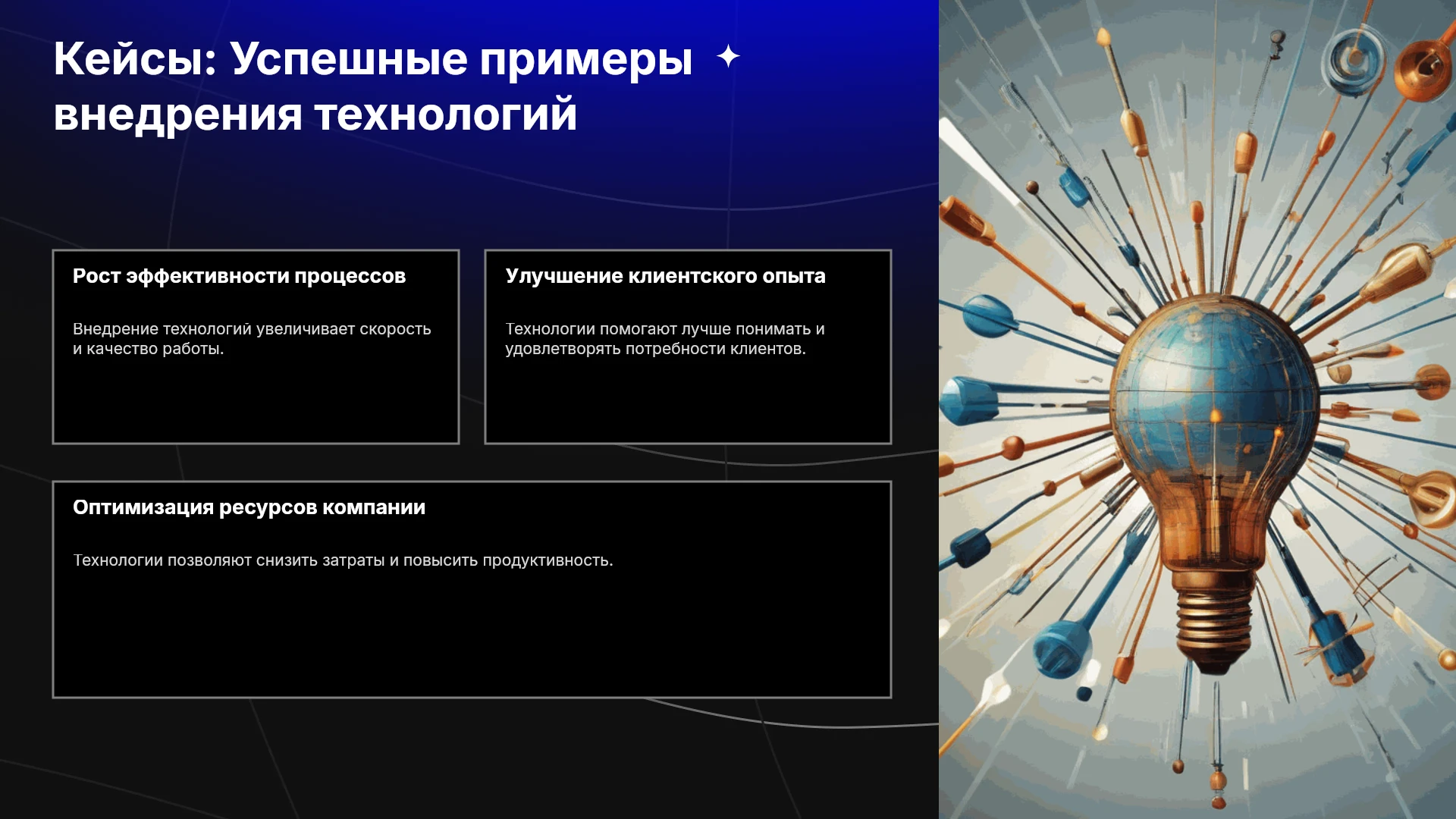 Кейсы: Успешные примеры внедрения технологий

Рост эффективности процессов

Внедрение технологий увеличивает скорость и качество работы.

Улучшение клиентского опыта

Технологии помогают лучше понимать и удовлетворять потребности клиентов.

Оптимизация ресурсов компании

Технологии позволяют снизить затраты и повысить продуктивность.